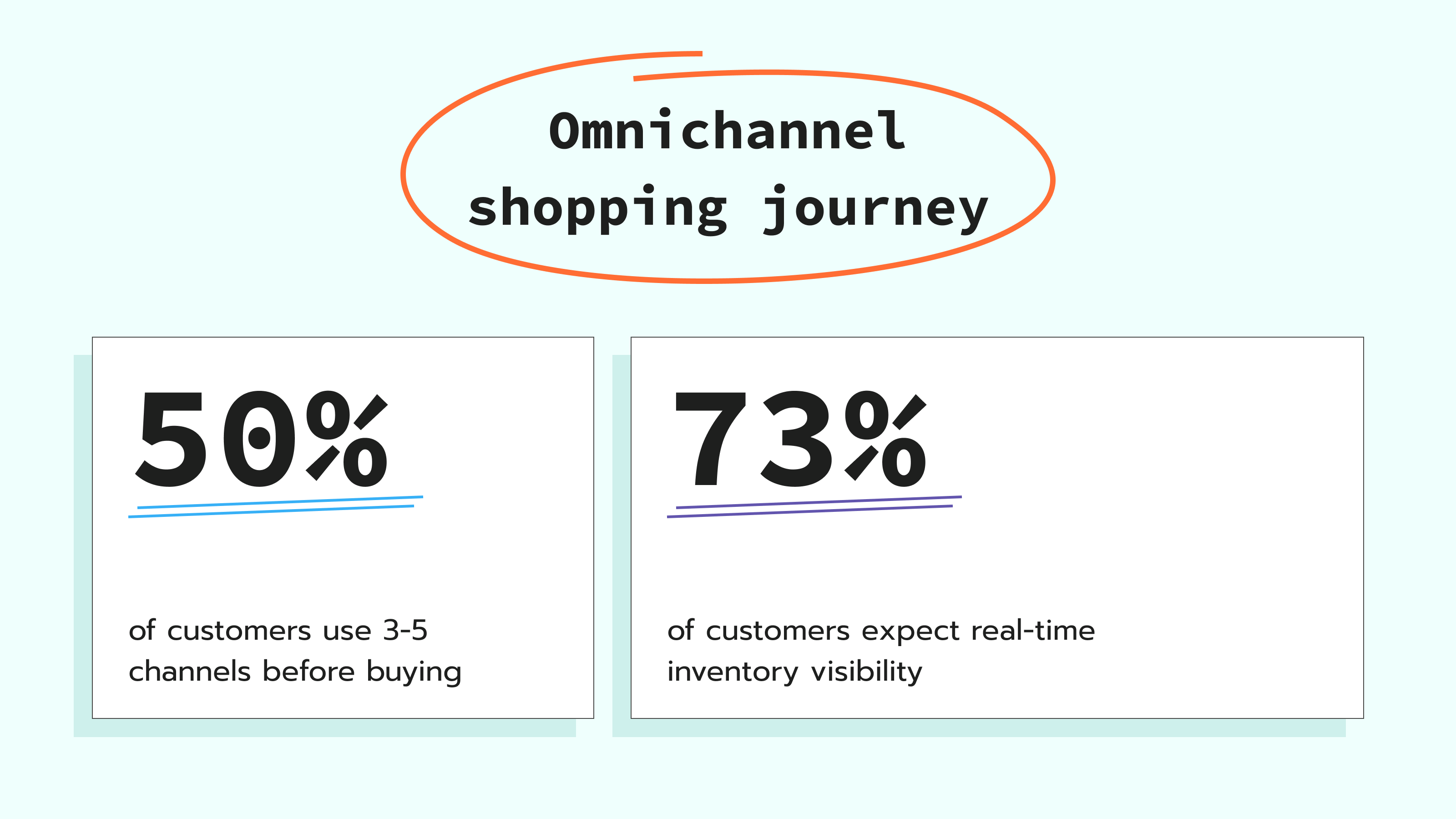 Omnichannel shopping journey

50%

of customers use 3-5 channels before buying

73%

of customers expect real-time inventory visibility